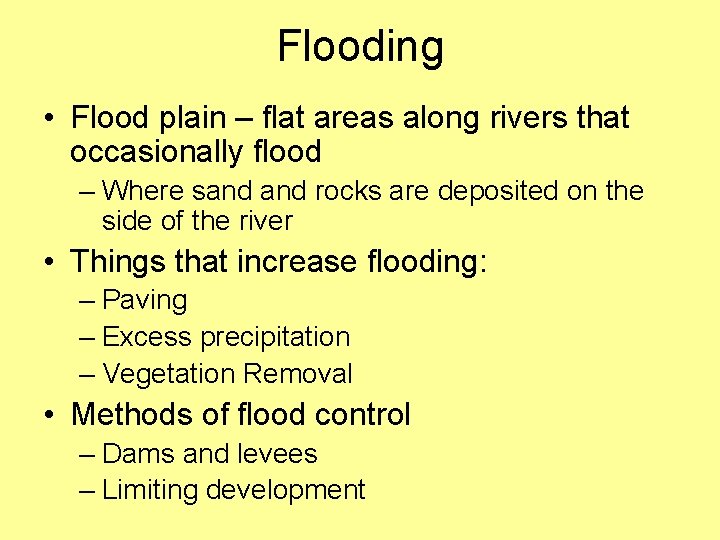 Flooding

• Flood plain – flat areas along rivers that occasionally flood
  – Where sand and rocks are deposited on the side of the river
• Things that increase flooding:
  – Paving
  – Excess precipitation
  – Vegetation Removal
• Methods of flood control
  – Dams and levees
  – Limiting development